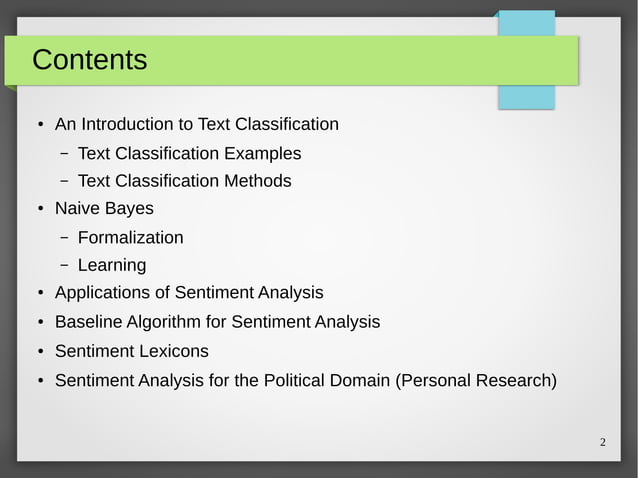 Contents

• An Introduction to Text Classification
 – Text Classification Examples
 – Text Classification Methods
• Naive Bayes
 – Formalization
 – Learning
• Applications of Sentiment Analysis
• Baseline Algorithm for Sentiment Analysis
• Sentiment Lexicons
• Sentiment Analysis for the Political Domain (Personal Research)

2